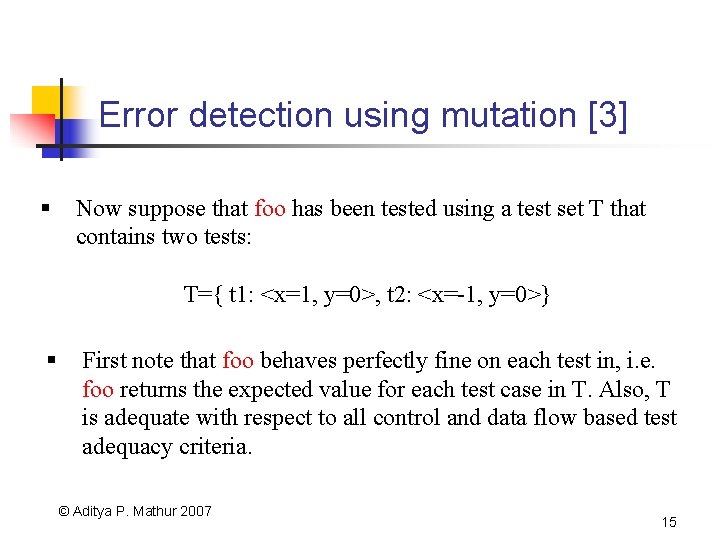 Error detection using mutation [3]

▪ Now suppose that foo has been tested using a test set T that contains two tests:

T={ t1: <x=1, y=0>, t2: <x=-1, y=0>}

▪ First note that foo behaves perfectly fine on each test in, i.e. foo returns the expected value for each test case in T. Also, T is adequate with respect to all control and data flow based test adequacy criteria.

© Aditya P. Mathur 2007

15